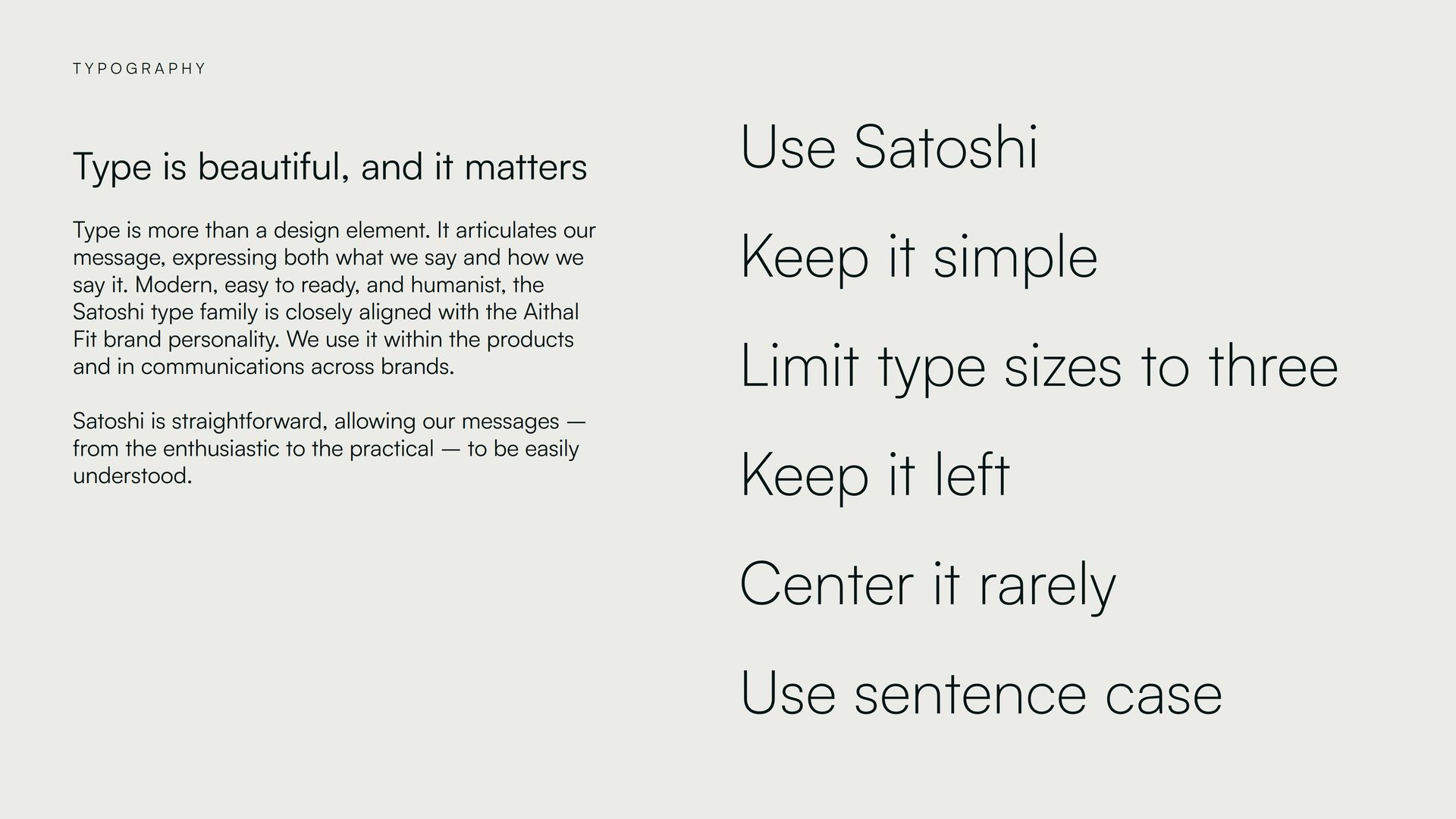 TYPOGRAPHY

Type is beautiful, and it matters

Type is more than a design element. It articulates our message, expressing both what we say and how we say it. Modern, easy to ready, and humanist, the Satoshi type family is closely aligned with the Aithal Fit brand personality. We use it within the products and in communications across brands.

Satoshi is straightforward, allowing our messages — from the enthusiastic to the practical — to be easily understood.

Use Satoshi

Keep it simple

Limit type sizes to three

Keep it left

Center it rarely

Use sentence case